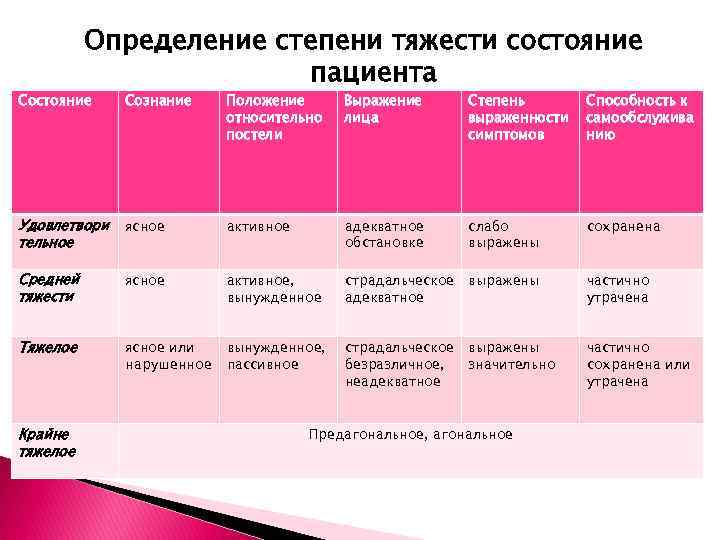 Определение степени тяжести состояние пациента

| Состояние | Сознание | Положение относительно постели | Выражение лица | Степень выраженности симптомов | Способность к самообслуживанию |
|---|---|---|---|---|---|
| Удовлетворительное | ясное | активное | адекватное обстановке | слабо выражены | сохранена |
| Средней тяжести | ясное | активное, вынужденное | страдальческое адекватное | выражены | частично утрачена |
| Тяжелое | ясное или нарушенное | вынужденное, пассивное | страдальческое безразличное, неадекватное | выражены значительно | частично сохранена или утрачена |
| Крайне тяжелое | Предагональное, агональное | | | | |